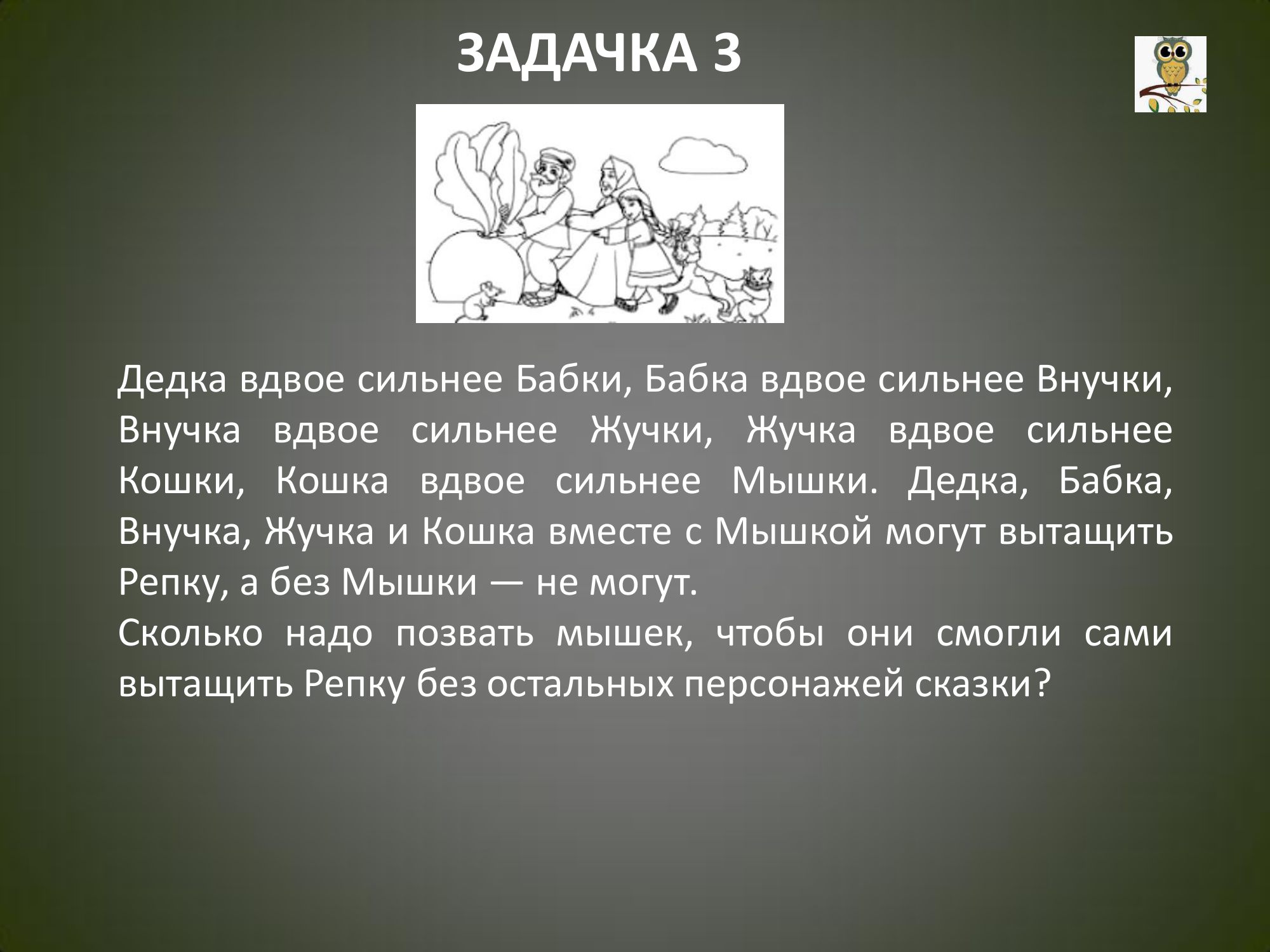 ЗАДАЧКА 3

Дедка вдвое сильнее Бабки, Бабка вдвое сильнее Внучки, Внучка вдвое сильнее Жучки, Жучка вдвое сильнее Кошки, Кошка вдвое сильнее Мышки. Дедка, Бабка, Внучка, Жучка и Кошка вместе с Мышкой могут вытащить Репку, а без Мышки — не могут.
Сколько надо позвать мышек, чтобы они смогли сами вытащить Репку без остальных персонажей сказки?